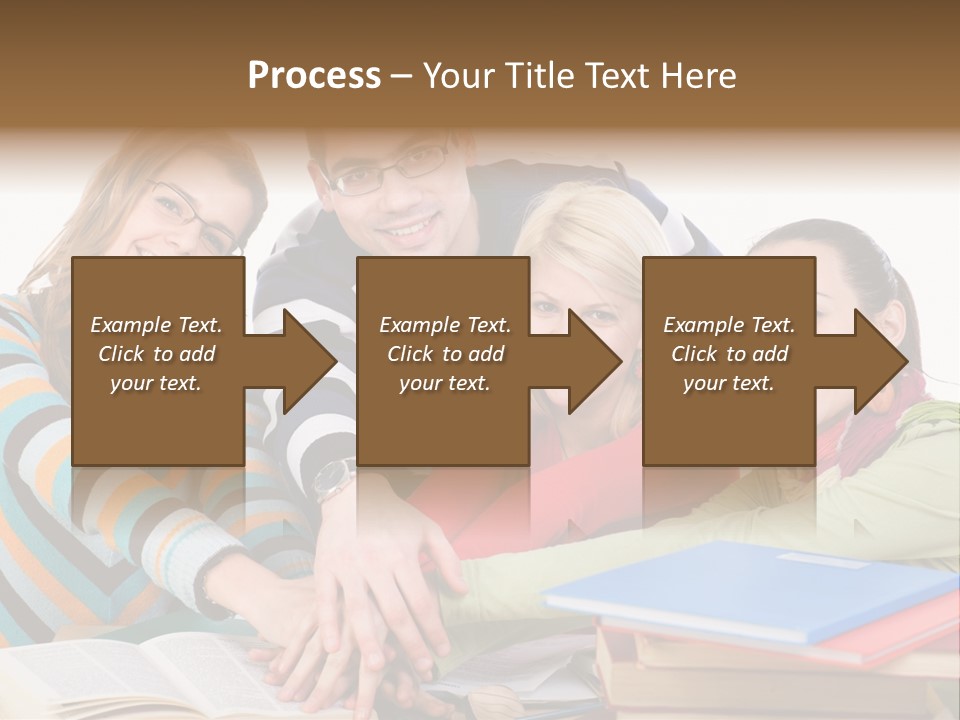 Process – Your Title Text Here

Example Text. Click to add your text.

Example Text. Click to add your text.

Example Text. Click to add your text.